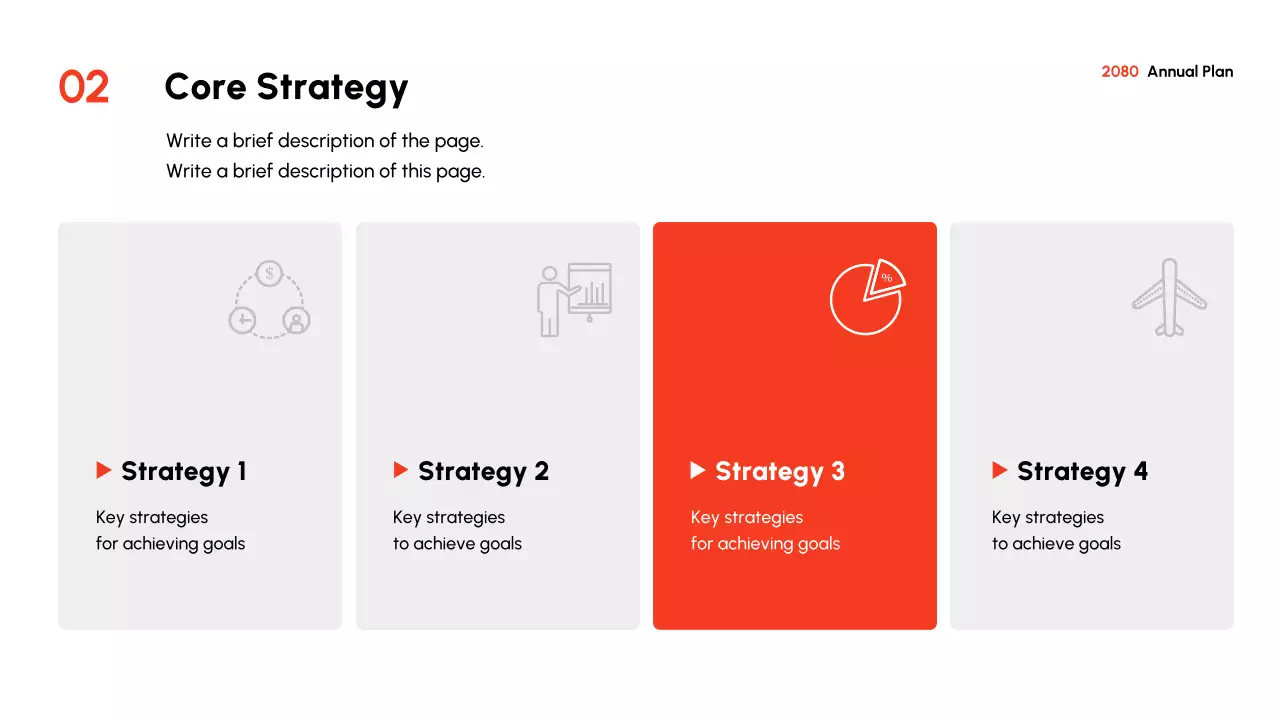 02 Core Strategy

2080 Annual Plan

Write a brief description of the page.
Write a brief description of this page.

$ 

%

Strategy 1

Key strategies
for achieving goals

Strategy 2

Key strategies
to achieve goals

Strategy 3

Key strategies
for achieving goals

Strategy 4

Key strategies
to achieve goals